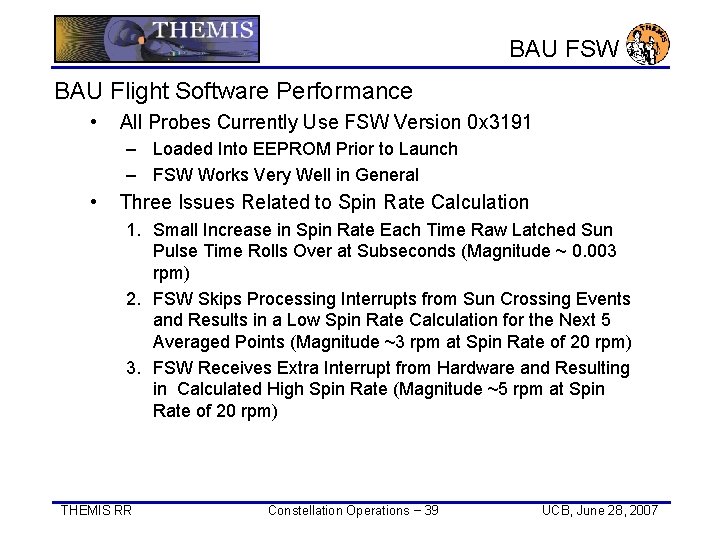 THEMIS

BAU FSW

THEMIS

BAU Flight Software Performance

• All Probes Currently Use FSW Version 0x3191
 – Loaded Into EEPROM Prior to Launch
 – FSW Works Very Well in General
• Three Issues Related to Spin Rate Calculation
 1. Small Increase in Spin Rate Each Time Raw Latched Sun Pulse Time Rolls Over at Subseconds (Magnitude ~ 0.003 rpm)
 2. FSW Skips Processing Interrupts from Sun Crossing Events and Results in a Low Spin Rate Calculation for the Next 5 Averaged Points (Magnitude ~3 rpm at Spin Rate of 20 rpm)
 3. FSW Receives Extra Interrupt from Hardware and Resulting in Calculated High Spin Rate (Magnitude ~5 rpm at Spin Rate of 20 rpm)

THEMIS RR Constellation Operations – 39 UCB, June 28, 2007